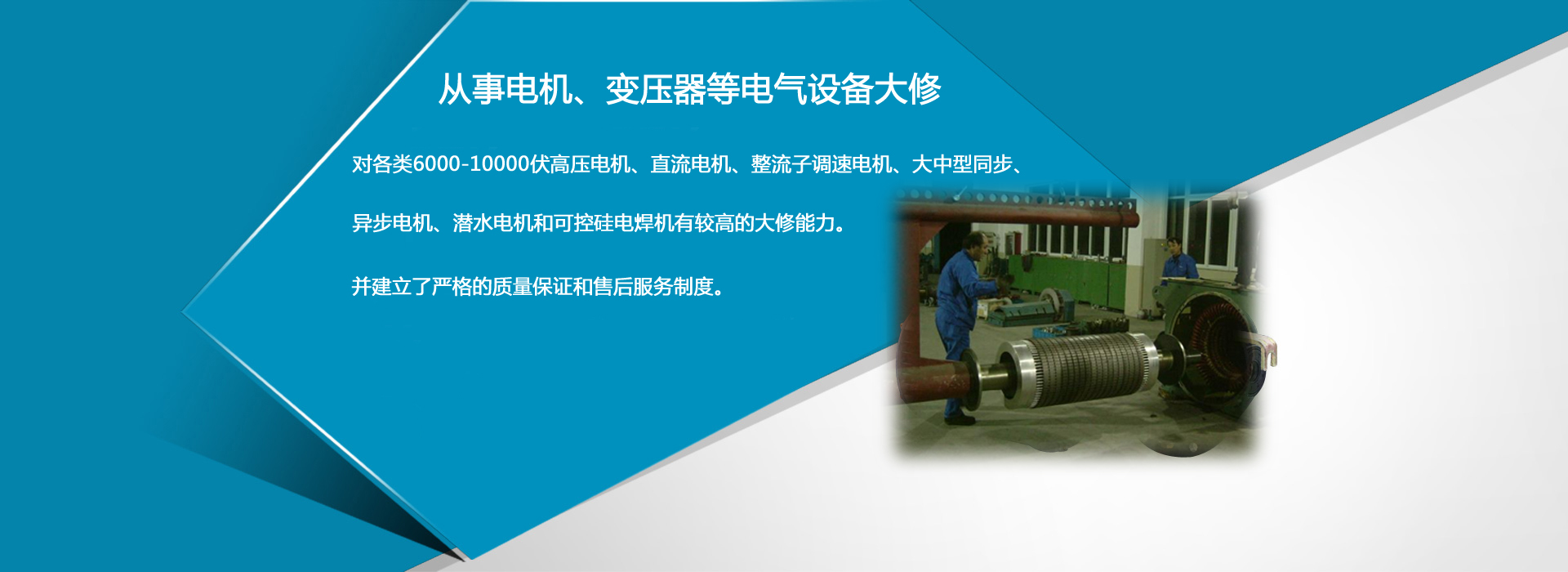 从事电机、变压器等电气设备大修

对各类6000-10000伏高压电机、直流电机、整流子调速电机、大中型同步、异步电机、潜水电机和可控硅电焊机有较高的大修能力。

并建立了严格的质量保证和售后服务制度。